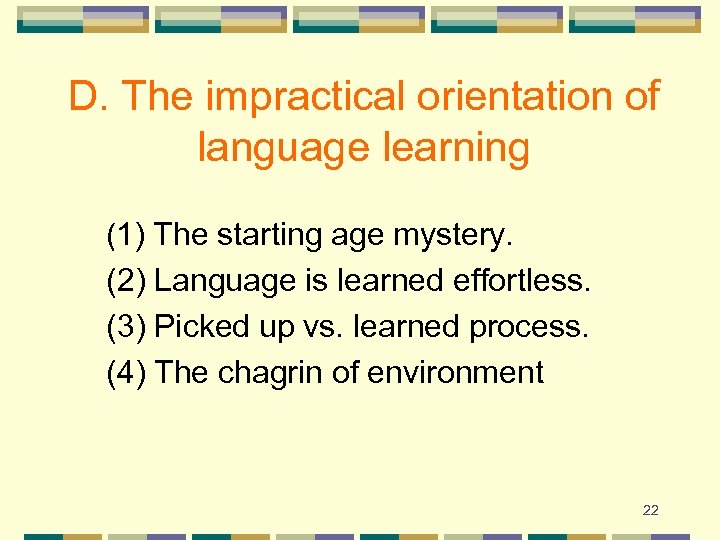 D. The impractical orientation of language learning

(1) The starting age mystery.
(2) Language is learned effortless.
(3) Picked up vs. learned process.
(4) The chagrin of environment

22